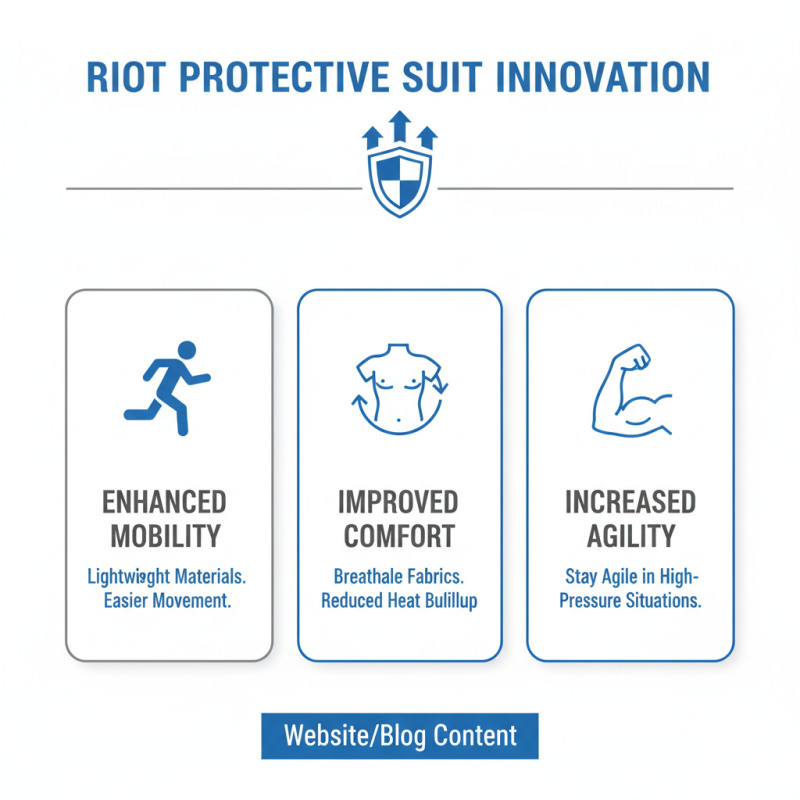 RIOT PROTECTIVE SUIT INNOVATION

ENHANCED MOBILITY

Lightwight Materials. Easier Movement.

IMPROVED COMFORT

Breathale Fabrics. Reduced Heat Bulillup

INCREASED AGILITY

Stay Agile in High-Pressure Situations.

Website/Blog Content